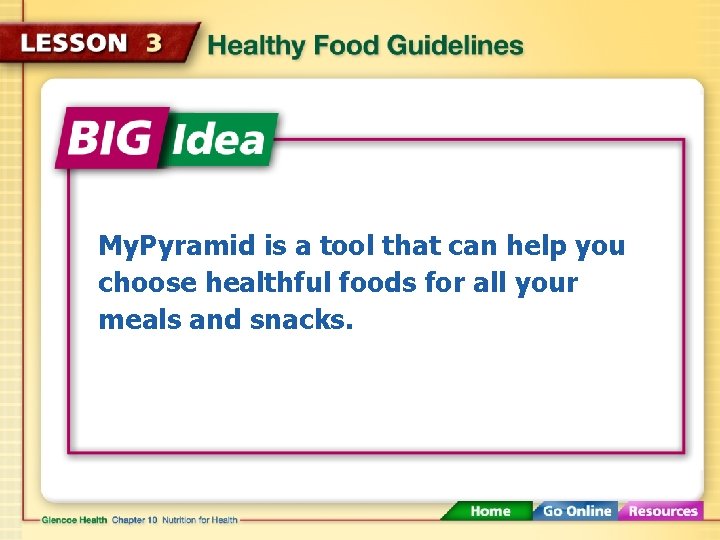 LESSON 3 Healthy Food Guidelines

BIG Idea

MyPyramid is a tool that can help you choose healthful foods for all your meals and snacks.

Glencoe Health Chapter 10 Nutrition for Health

Home Go Online Resources